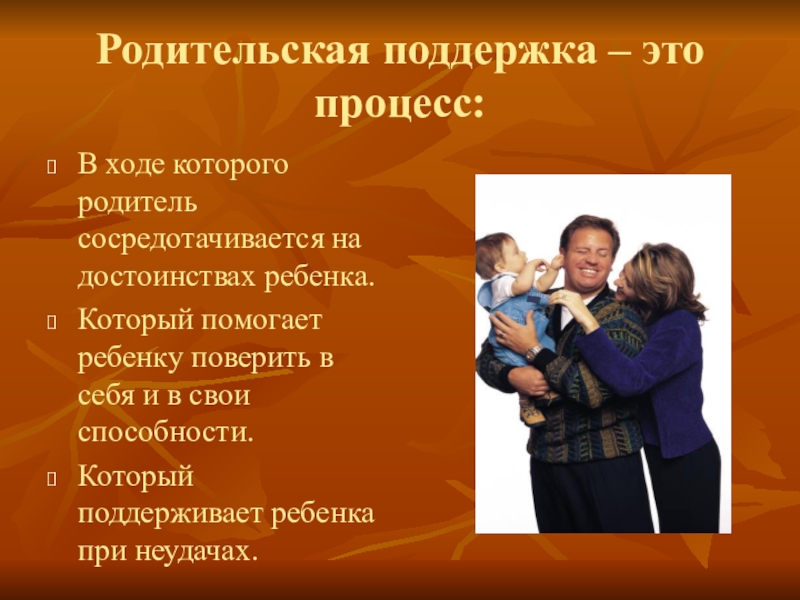 Родительская поддержка – это процесс:

В ходе которого родитель сосредотачивается на достоинствах ребенка.

Который помогает ребенку поверить в себя и в свои способности.

Который поддерживает ребенка при неудачах.